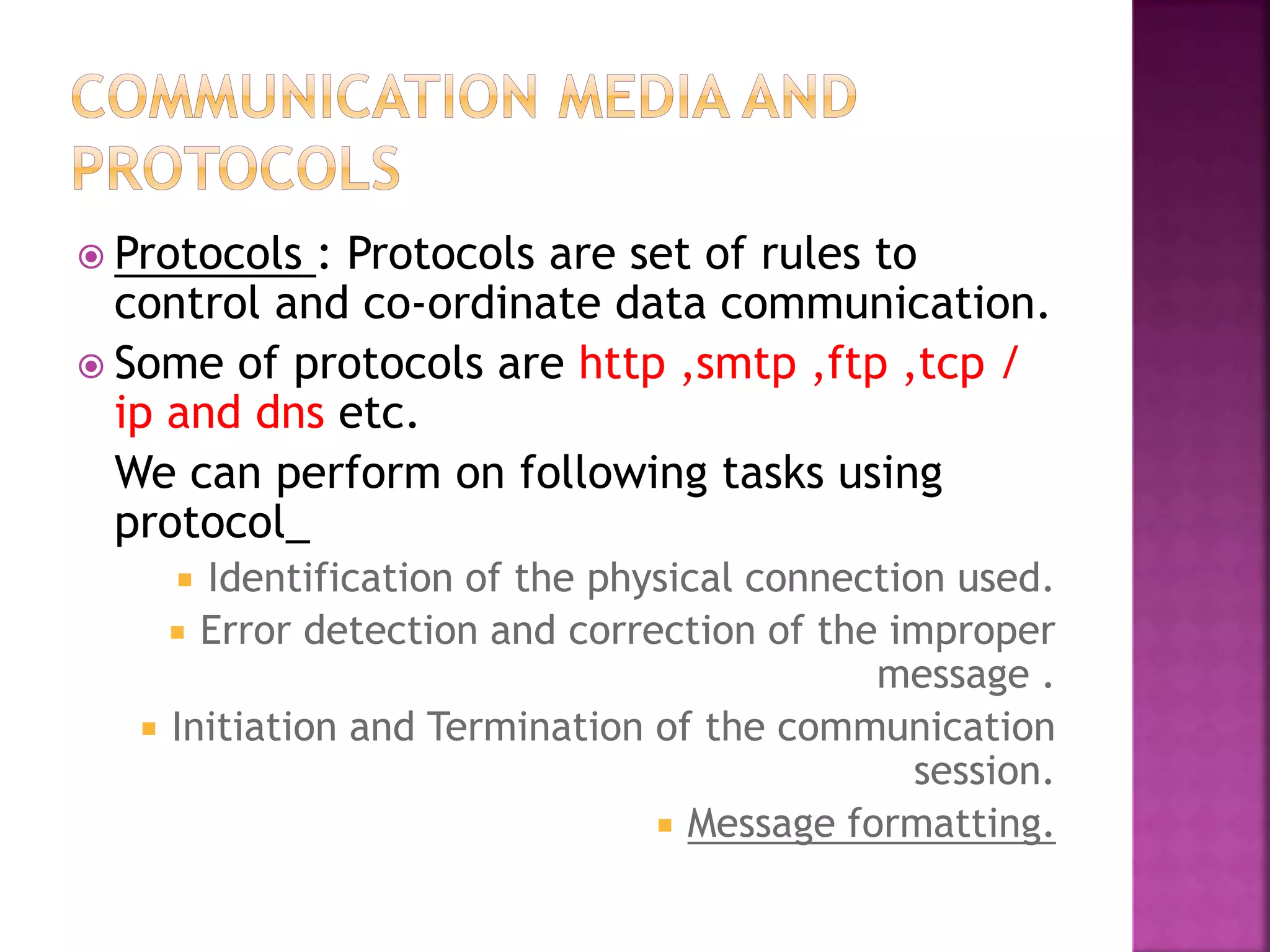 COMMUNICATION MEDIA AND PROTOCOLS

Protocols : Protocols are set of rules to control and co-ordinate data communication.

Some of protocols are http ,smtp ,ftp ,tcp / ip and dns etc.

We can perform on following tasks using protocol_

Identification of the physical connection used.

Error detection and correction of the improper message .

Initiation and Termination of the communication session.

Message formatting.